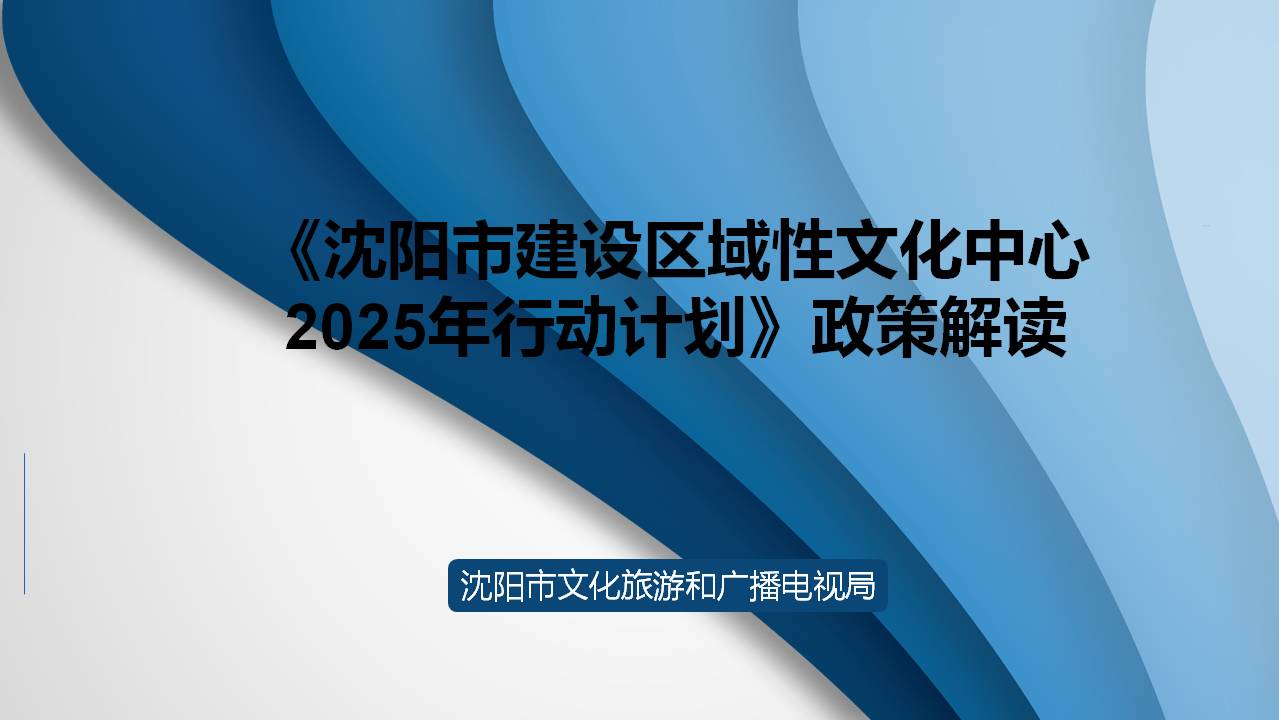 《沈阳市建设区域性文化中心2025年行动计划》政策解读

沈阳市文化旅游和广播电视局